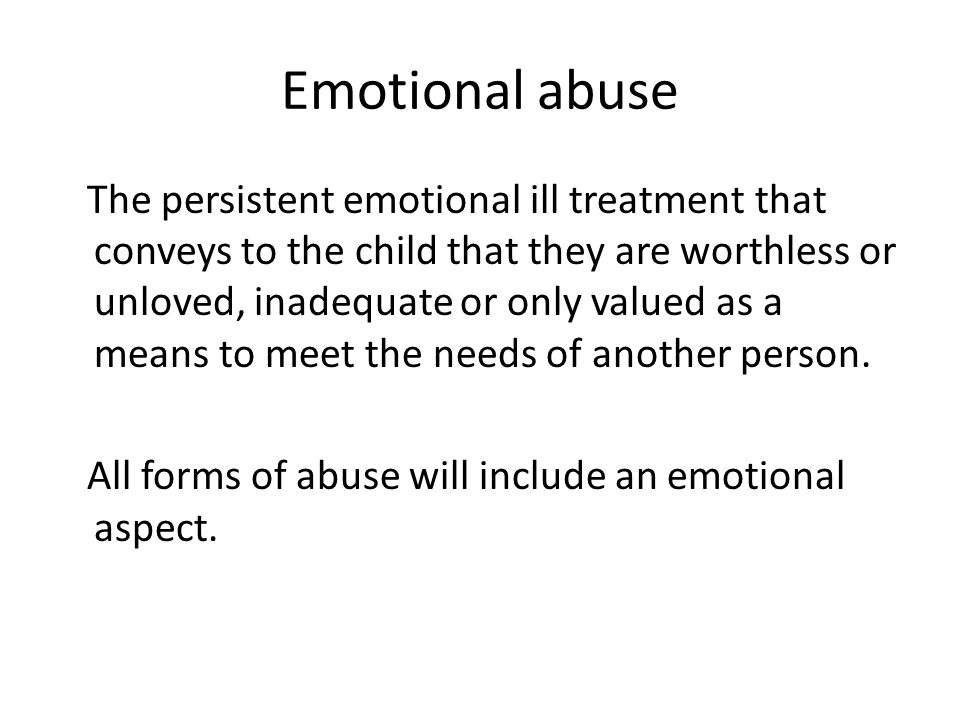 Emotional abuse

The persistent emotional ill treatment that conveys to the child that they are worthless or unloved, inadequate or only valued as a means to meet the needs of another person.

All forms of abuse will include an emotional aspect.